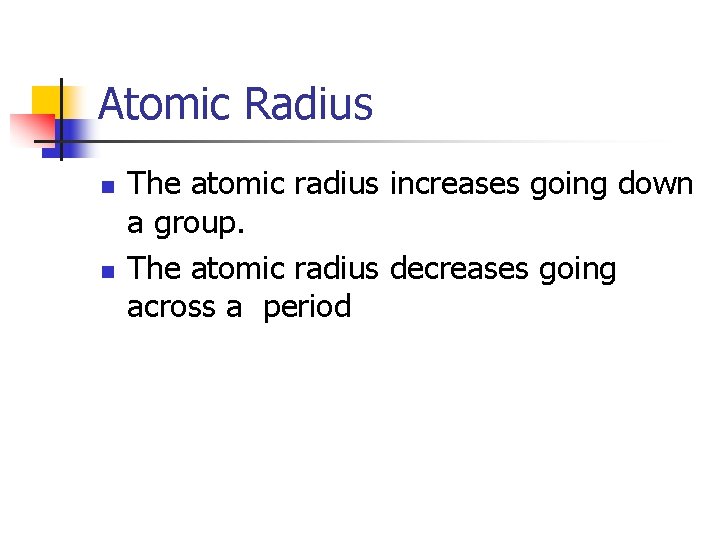 Atomic Radius

- The atomic radius increases going down a group.
- The atomic radius decreases going across a  period